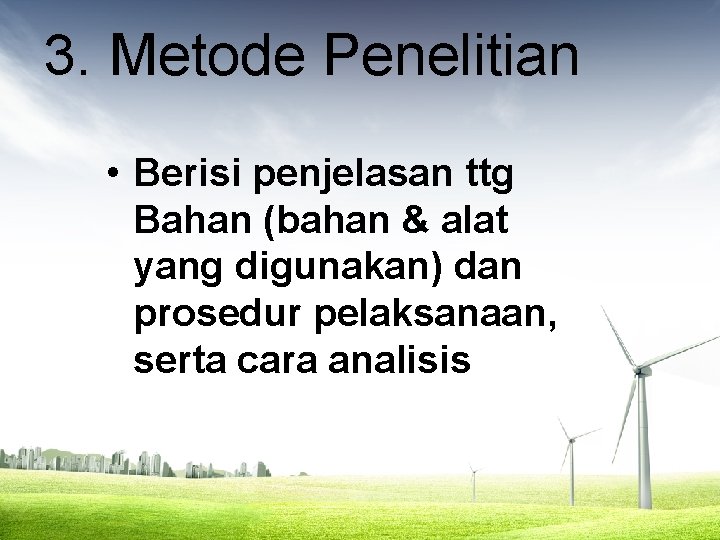 3. Metode Penelitian

• Berisi penjelasan ttg Bahan (bahan & alat yang digunakan) dan prosedur pelaksanaan, serta cara analisis